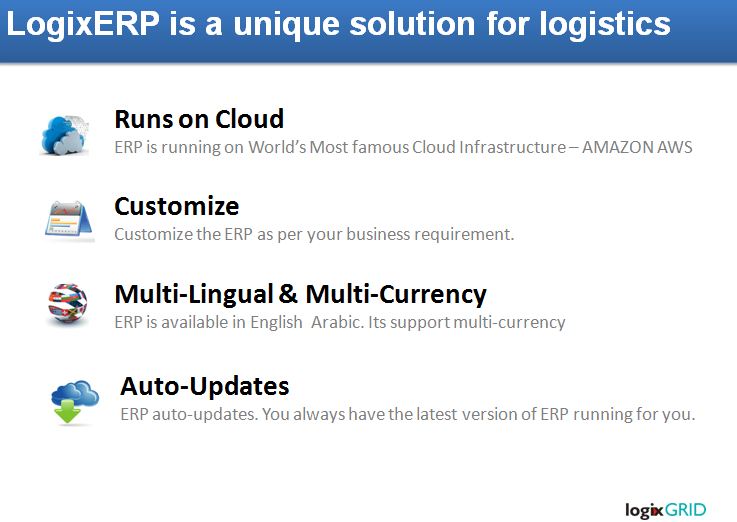 LogixERP is a unique solution for logistics

Runs on Cloud
ERP is running on World's Most famous Cloud Infrastructure – AMAZON AWS

Customize
Customize the ERP as per your business requirement.

Multi-Lingual & Multi-Currency
ERP is available in English Arabic. Its support multi-currency

Auto-Updates
ERP auto-updates. You always have the latest version of ERP running for you.

logixGRID